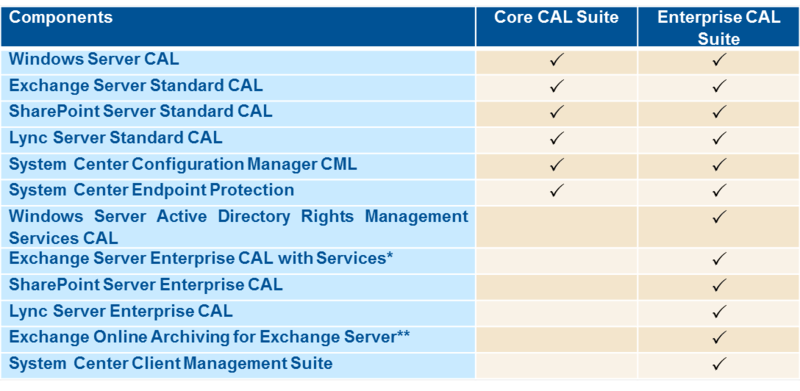 | Components | Core CAL Suite | Enterprise CAL Suite |
|---|---|---|
| Windows Server CAL | ✓ | ✓ |
| Exchange Server Standard CAL | ✓ | ✓ |
| SharePoint Server Standard CAL | ✓ | ✓ |
| Lync Server Standard CAL | ✓ | ✓ |
| System Center Configuration Manager CML | ✓ | ✓ |
| System Center Endpoint Protection | ✓ | ✓ |
| Windows Server Active Directory Rights Management Services CAL | | ✓ |
| Exchange Server Enterprise CAL with Services* | | ✓ |
| SharePoint Server Enterprise CAL | | ✓ |
| Lync Server Enterprise CAL | | ✓ |
| Exchange Online Archiving for Exchange Server** | | ✓ |
| System Center Client Management Suite | | ✓ |